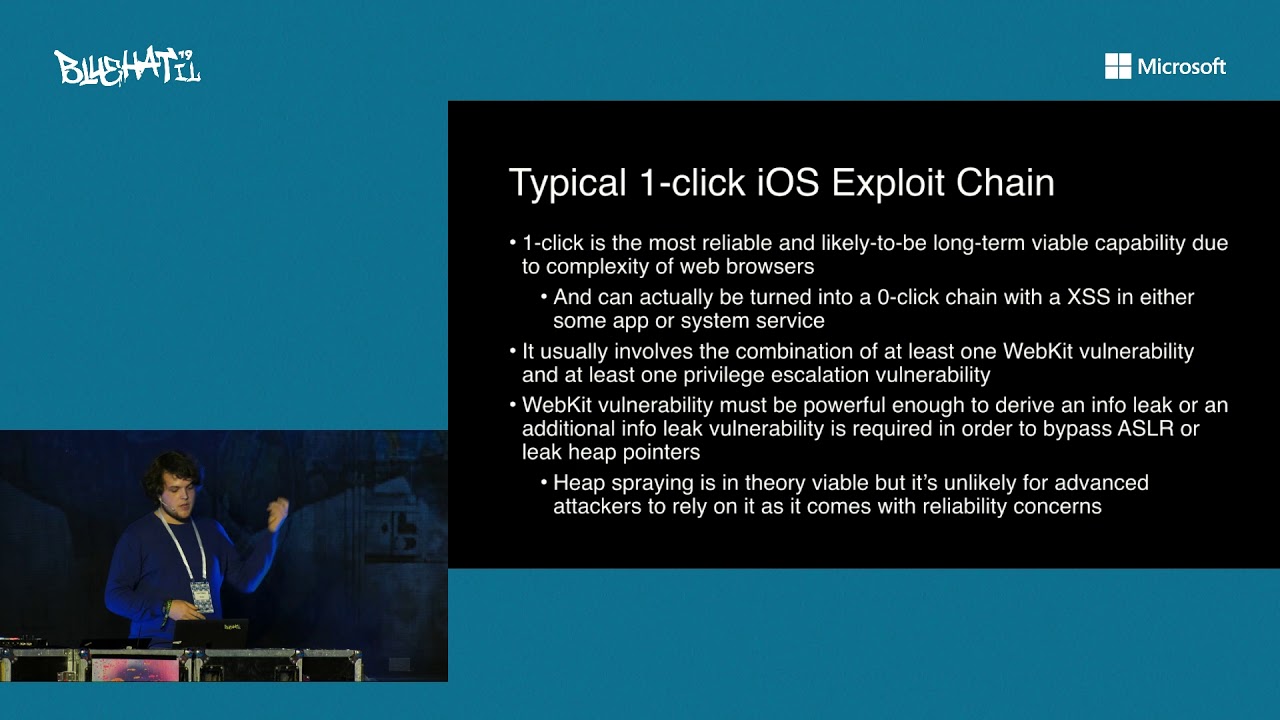 BLUEHAT IL '19

Microsoft

Typical 1-click iOS Exploit Chain

• 1-click is the most reliable and likely-to-be long-term viable capability due to complexity of web browsers

• And can actually be turned into a 0-click chain with a XSS in either some app or system service

• It usually involves the combination of at least one WebKit vulnerability and at least one privilege escalation vulnerability

• WebKit vulnerability must be powerful enough to derive an info leak or an additional info leak vulnerability is required in order to bypass ASLR or leak heap pointers

• Heap spraying is in theory viable but it's unlikely for advanced attackers to rely on it as it comes with reliability concerns